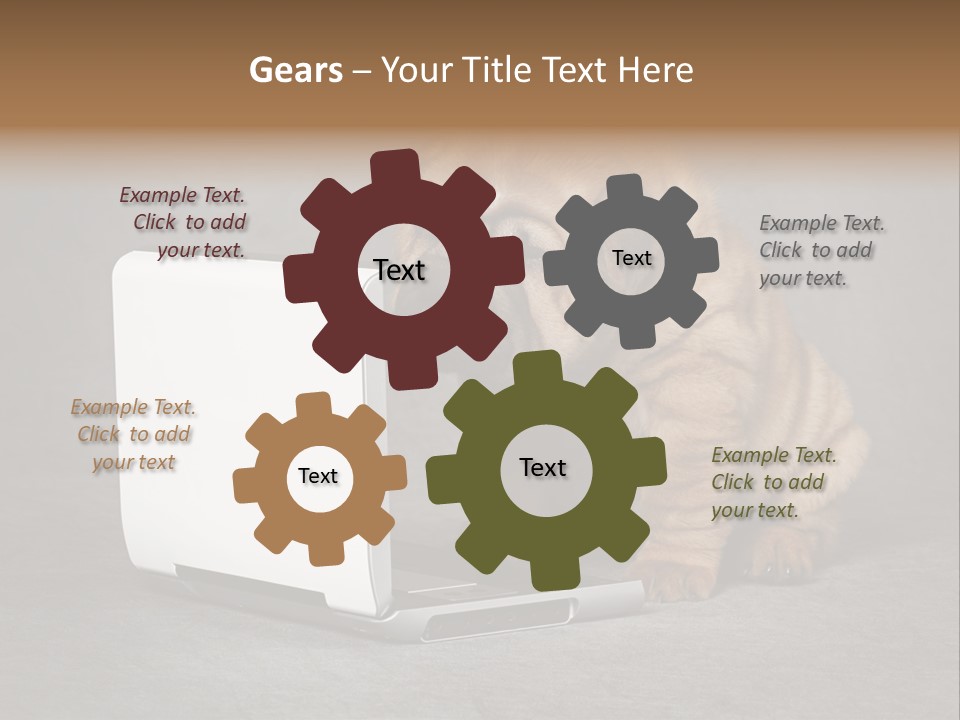 Gears – Your Title Text Here

Example Text. Click to add your text.

Text

Text

Example Text. Click to add your text.

Example Text. Click to add your text

Text

Text

Example Text. Click to add your text.